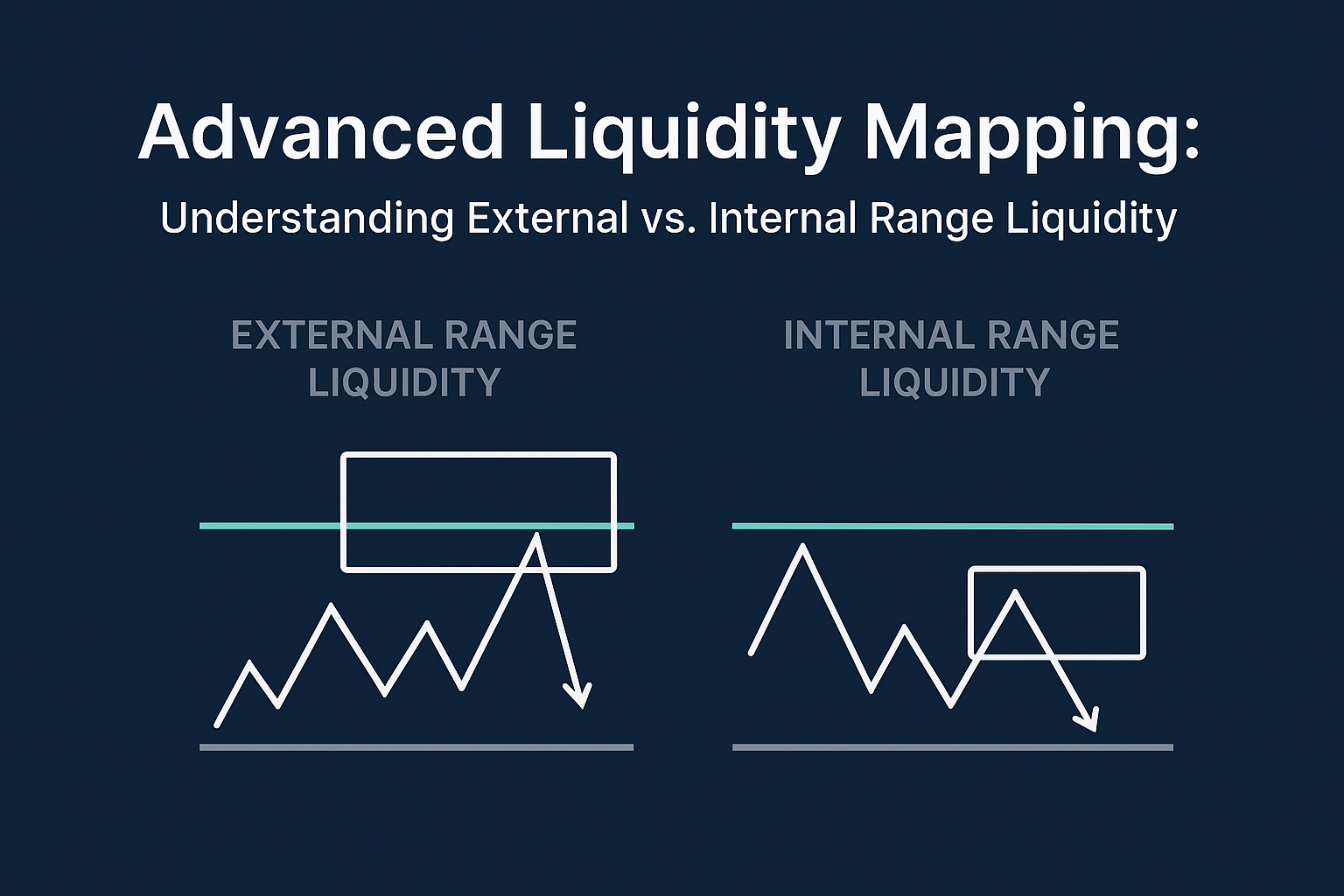 Advanced Liquidity Mapping:

Understanding External vs. Internal Range Liquidity

EXTERNAL RANGE LIQUIDITY

INTERNAL RANGE LIQUIDITY